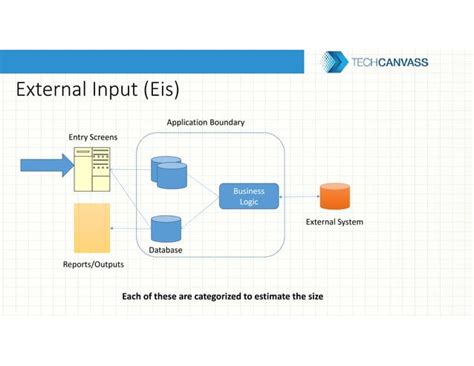 TECHCANVASS

External Input (Eis)

Application Boundary

Entry Screens

Business Logic

External System

Database

Reports/Outputs

Each of these are categorized to estimate the size